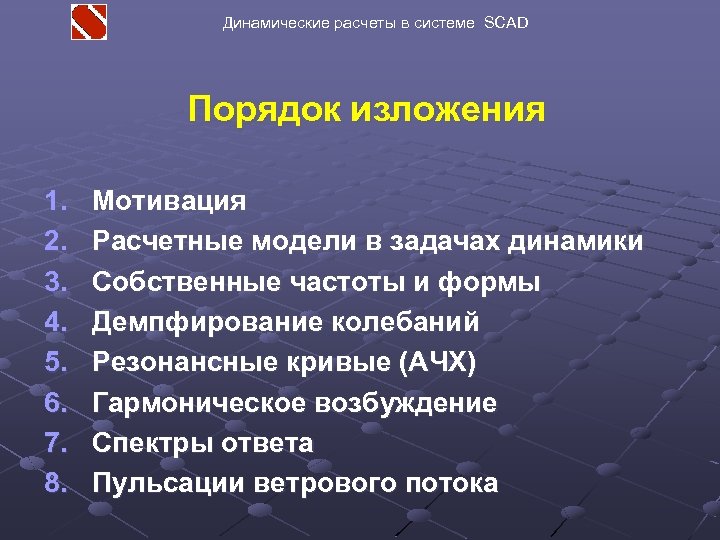 Динамические расчеты в системе SCAD

Порядок изложения

1. Мотивация
2. Расчетные модели в задачах динамики
3. Собственные частоты и формы
4. Демпфирование колебаний
5. Резонансные кривые (АЧХ)
6. Гармоническое возбуждение
7. Спектры ответа
8. Пульсации ветрового потока